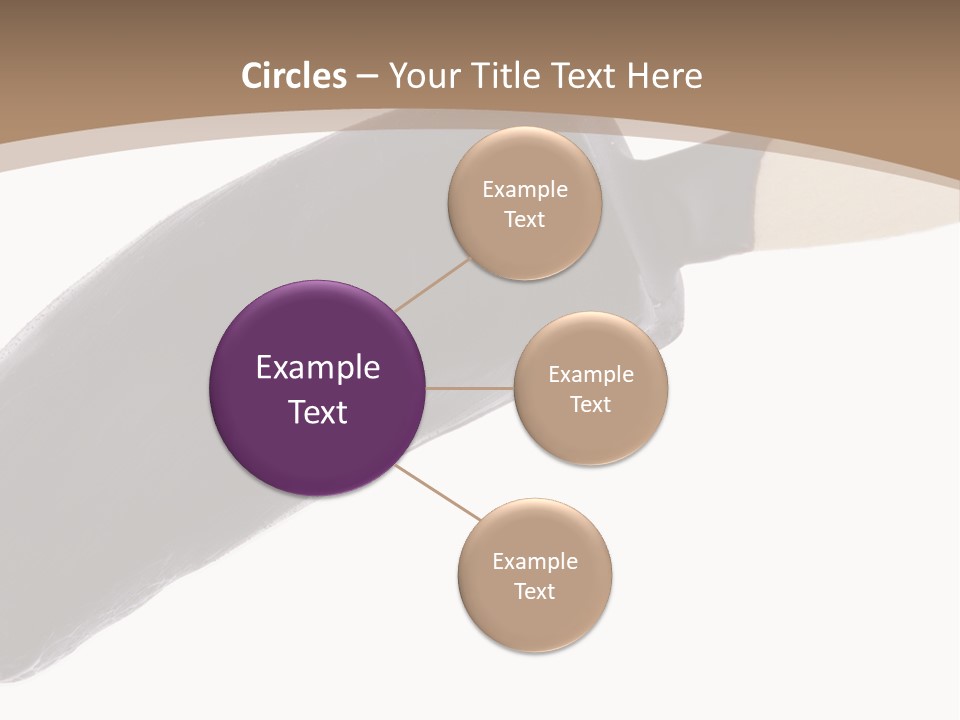 Circles – Your Title Text Here

Example Text

Example Text

Example Text

Example Text